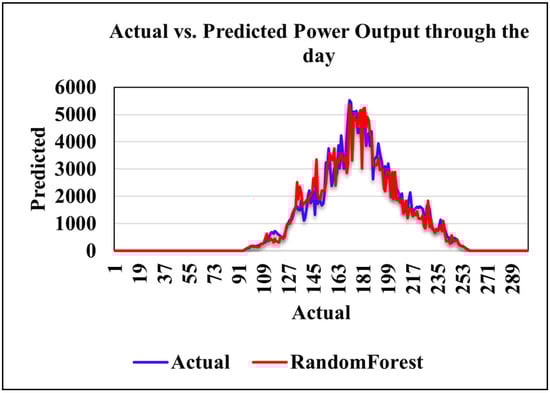 Actual vs. Predicted Power Output through the day

Predicted

6000
5000
4000
3000
2000
1000
0

1
19
37
55
73
91
109
127
145
163
181
199
217
235
253
271
289

Actual

Actual
RandomForest